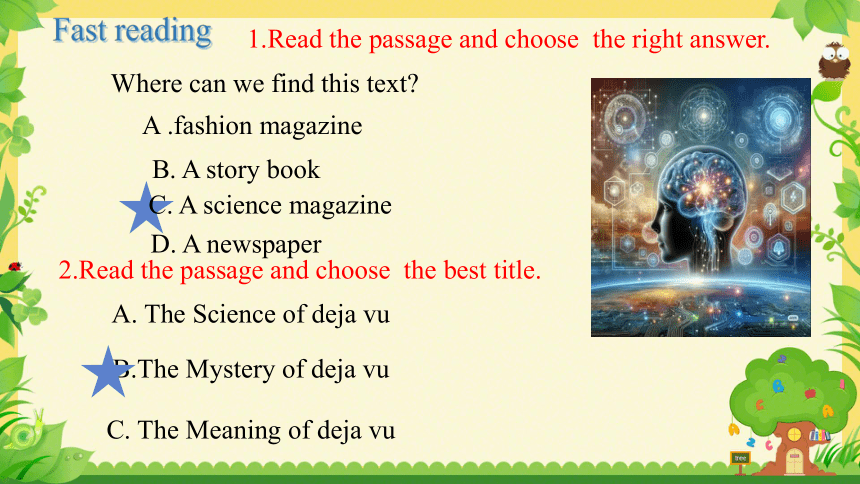 Fast reading

1.Read the passage and choose the right answer.

Where can we find this text?

A .fashion magazine

B. A story book

C. A science magazine

D. A newspaper

2.Read the passage and choose the best title.

A. The Science of deja vu

B.The Mystery of deja vu

C. The Meaning of deja vu

tree